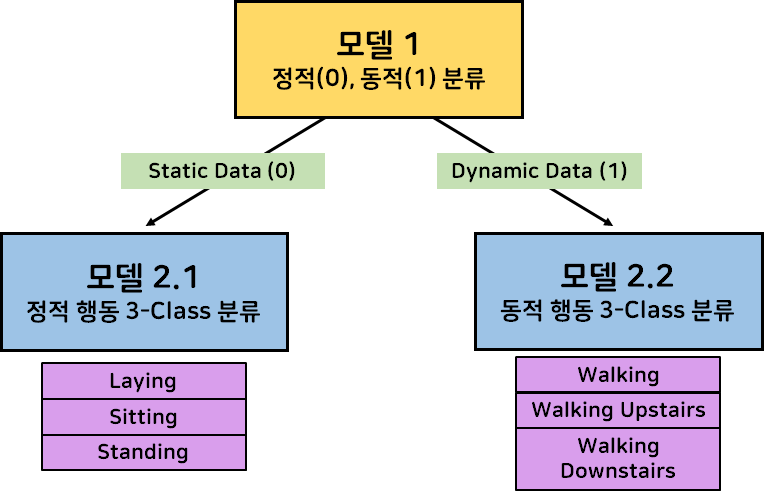 모델 1
정적(0), 동적(1) 분류

Static Data (0)

Dynamic Data (1)

모델 2.1
정적 행동 3-Class 분류

Laying
Sitting
Standing

모델 2.2
동적 행동 3-Class 분류

Walking
Walking Upstairs
Walking Downstairs